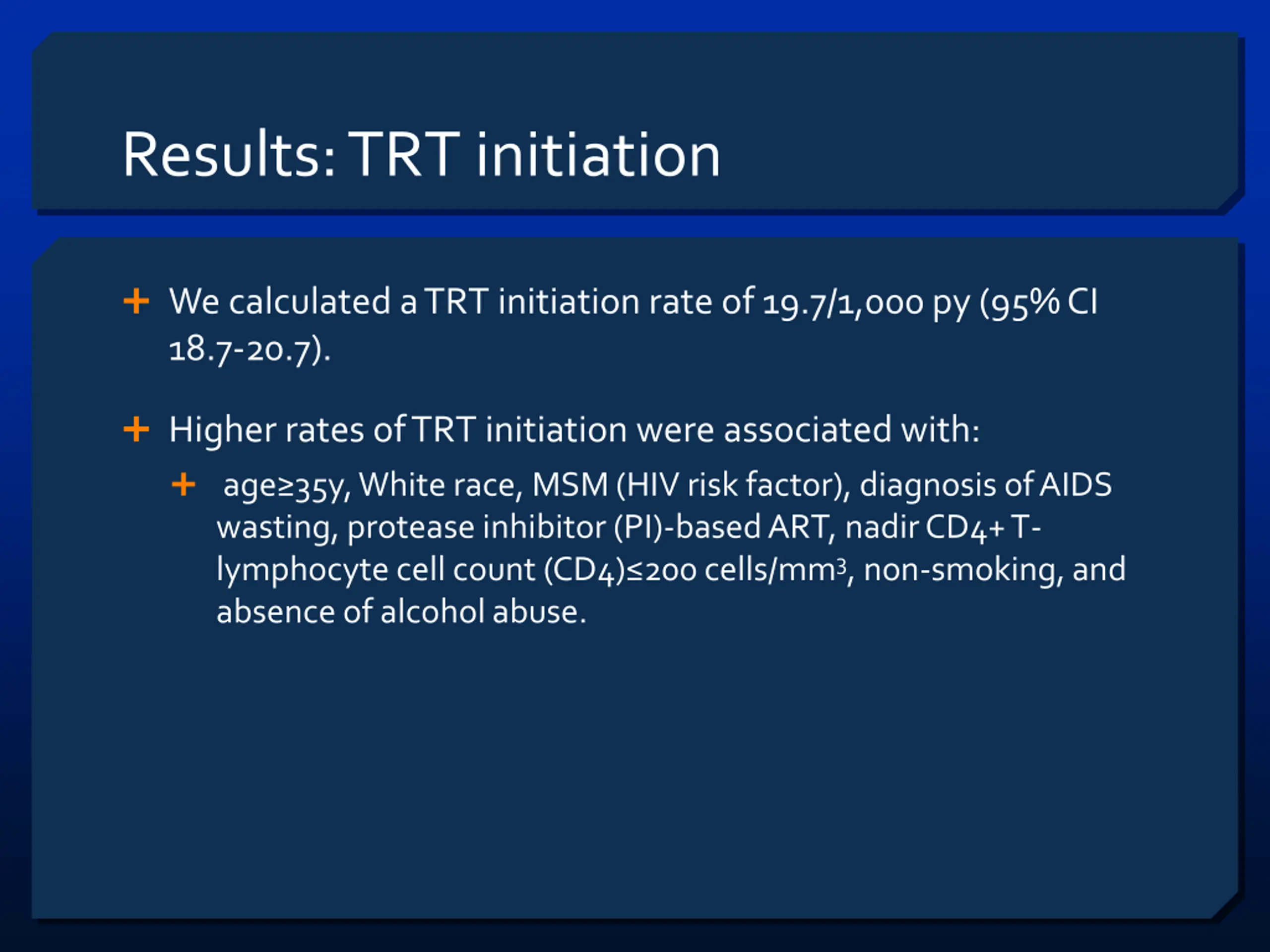 Results: TRT initiation

+ We calculated a TRT initiation rate of 19.7/1,000 py (95% CI 18.7-20.7).

+ Higher rates of TRT initiation were associated with:

+ age≥35y, White race, MSM (HIV risk factor), diagnosis of AIDS wasting, protease inhibitor (PI)-based ART, nadir CD4+ T-lymphocyte cell count (CD4)≤200 cells/mm$^3$, non-smoking, and absence of alcohol abuse.